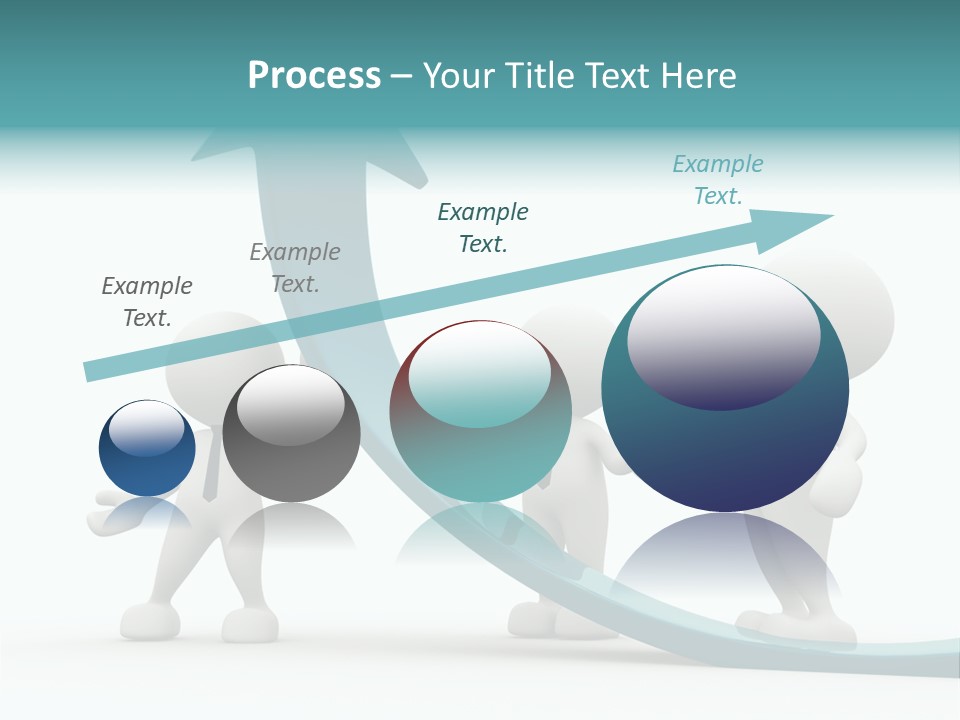 Process – Your Title Text Here

Example Text.

Example Text.

Example Text.

Example Text.